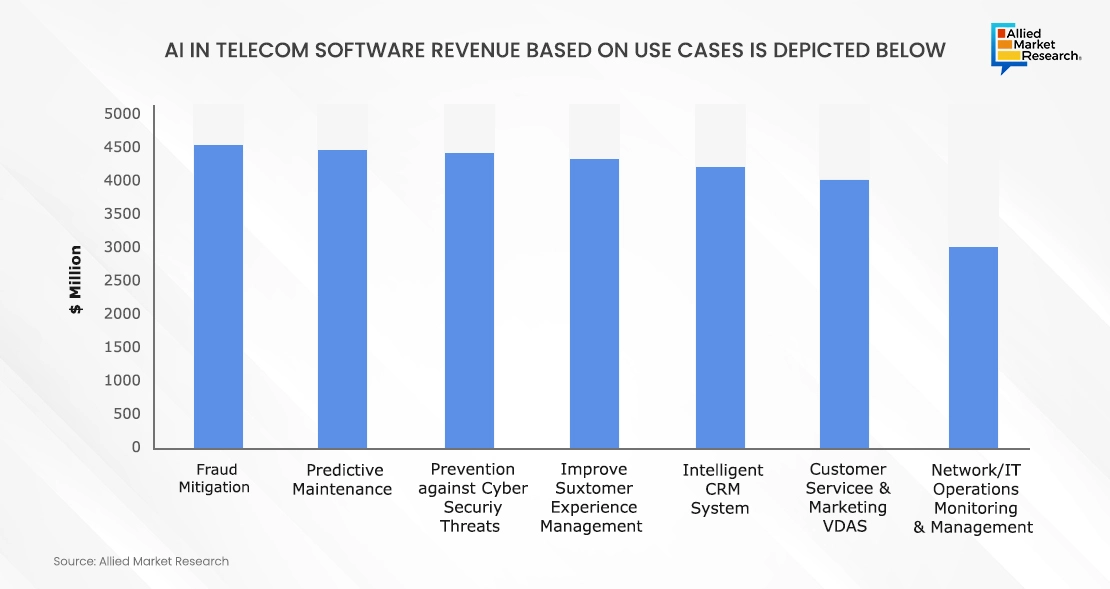 AI IN TELECOM SOFTWARE REVENUE BASED ON USE CASES IS DEPICTED BELOW

Allied Market Research®

$ Million

5000
4500
4000
3500
3000
2500
2000
1500
1000
500
0

Fraud Mitigation

Predictive Maintenance

Prevention against Cyber Securiy Threats

Improve Suxtomer Experience Management

Intelligent CRM System

Customer Servicee & Marketing VDAS

Network/IT Operations Monitoring & Management

Source: Allied Market Research